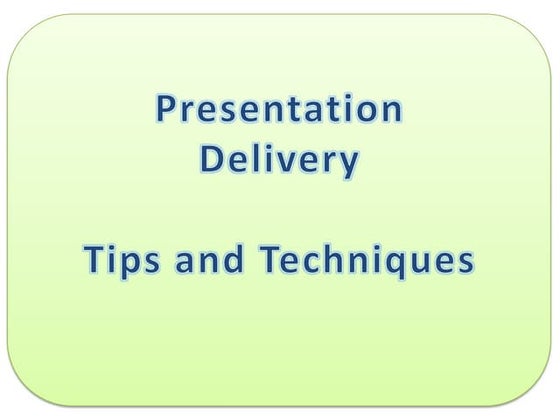 Presentation Delivery

Tips and Techniques